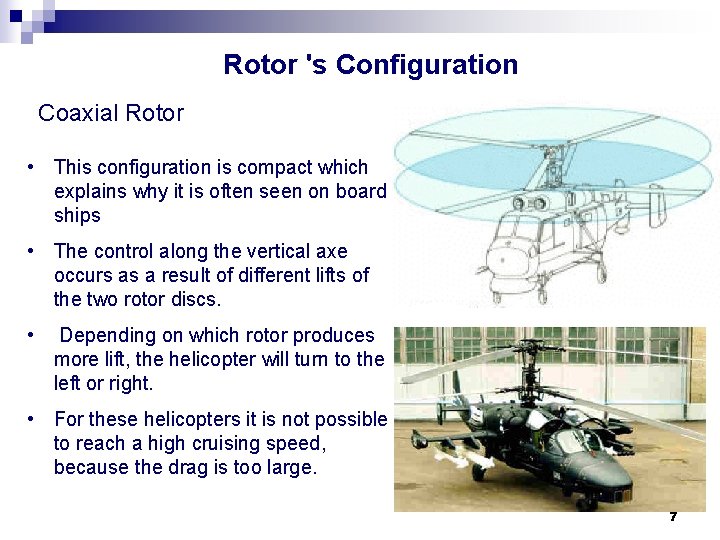 Rotor 's Configuration

Coaxial Rotor

• This configuration is compact which explains why it is often seen on board ships

• The control along the vertical axe occurs as a result of different lifts of the two rotor discs.

• Depending on which rotor produces more lift, the helicopter will turn to the left or right.

• For these helicopters it is not possible to reach a high cruising speed, because the drag is too large.

7